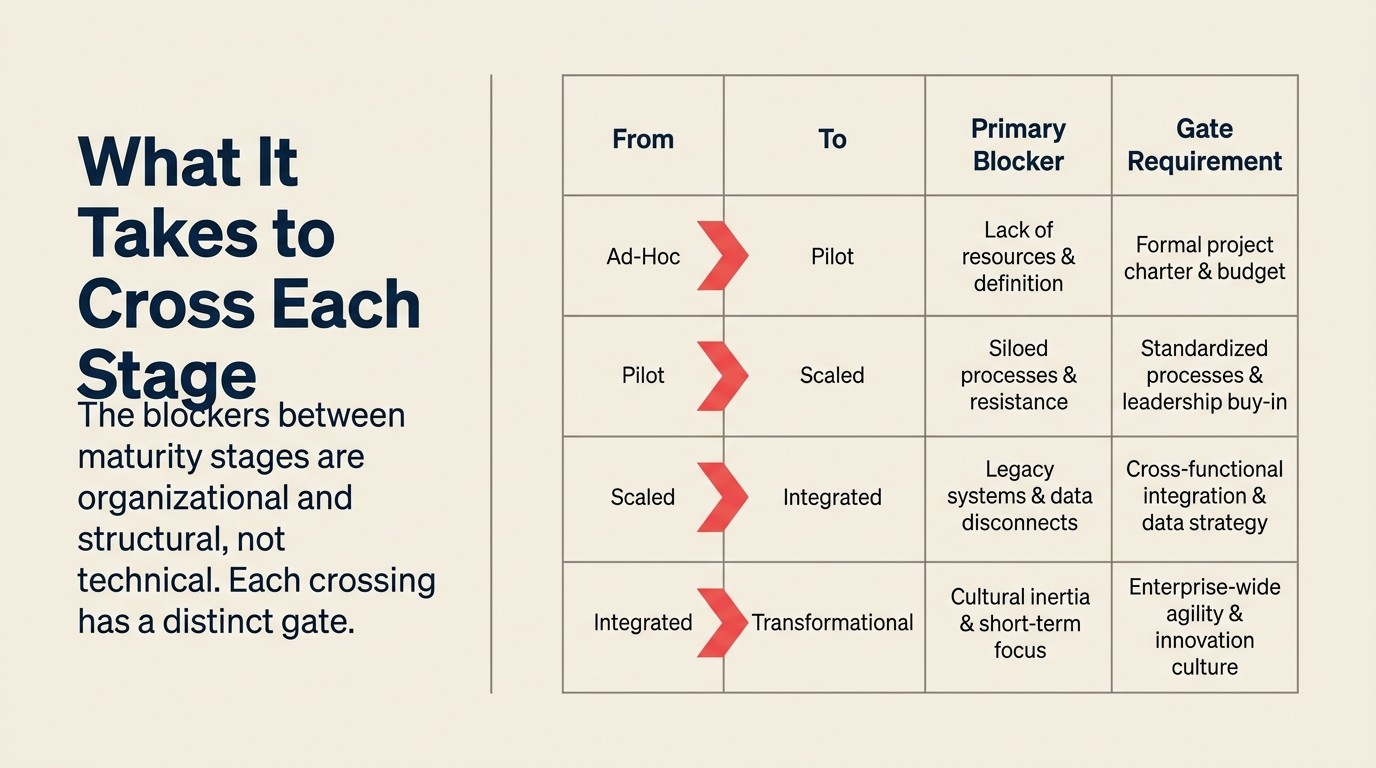 What It Takes to Cross Each Stage

The blockers between maturity stages are organizational and structural, not technical. Each crossing has a distinct gate.

| From | To | Primary Blocker | Gate Requirement |
|---|---|---|---|
| Ad-Hoc | Pilot | Lack of resources & definition | Formal project charter & budget |
| Pilot | Scaled | Siloed processes & resistance | Standardized processes & leadership buy-in |
| Scaled | Integrated | Legacy systems & data disconnects | Cross-functional integration & data strategy |
| Integrated | Transformational | Cultural inertia & short-term focus | Enterprise-wide agility & innovation culture |